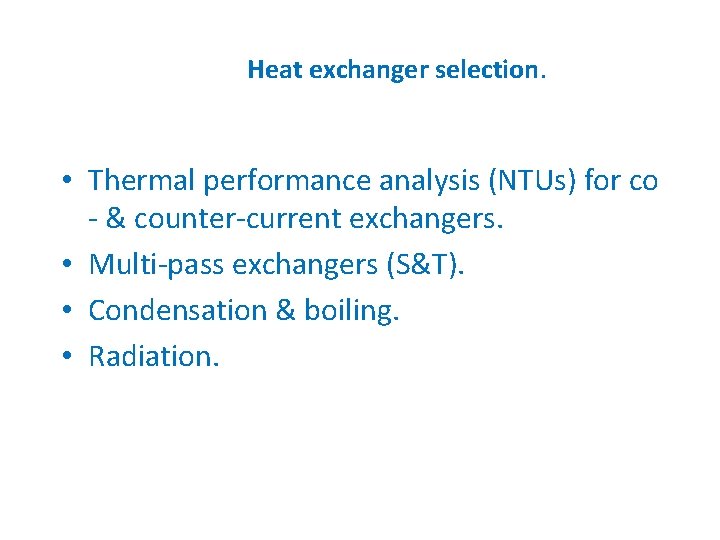 Heat exchanger selection.

• Thermal performance analysis (NTUs) for co - & counter-current exchangers.
• Multi-pass exchangers (S&T).
• Condensation & boiling.
• Radiation.